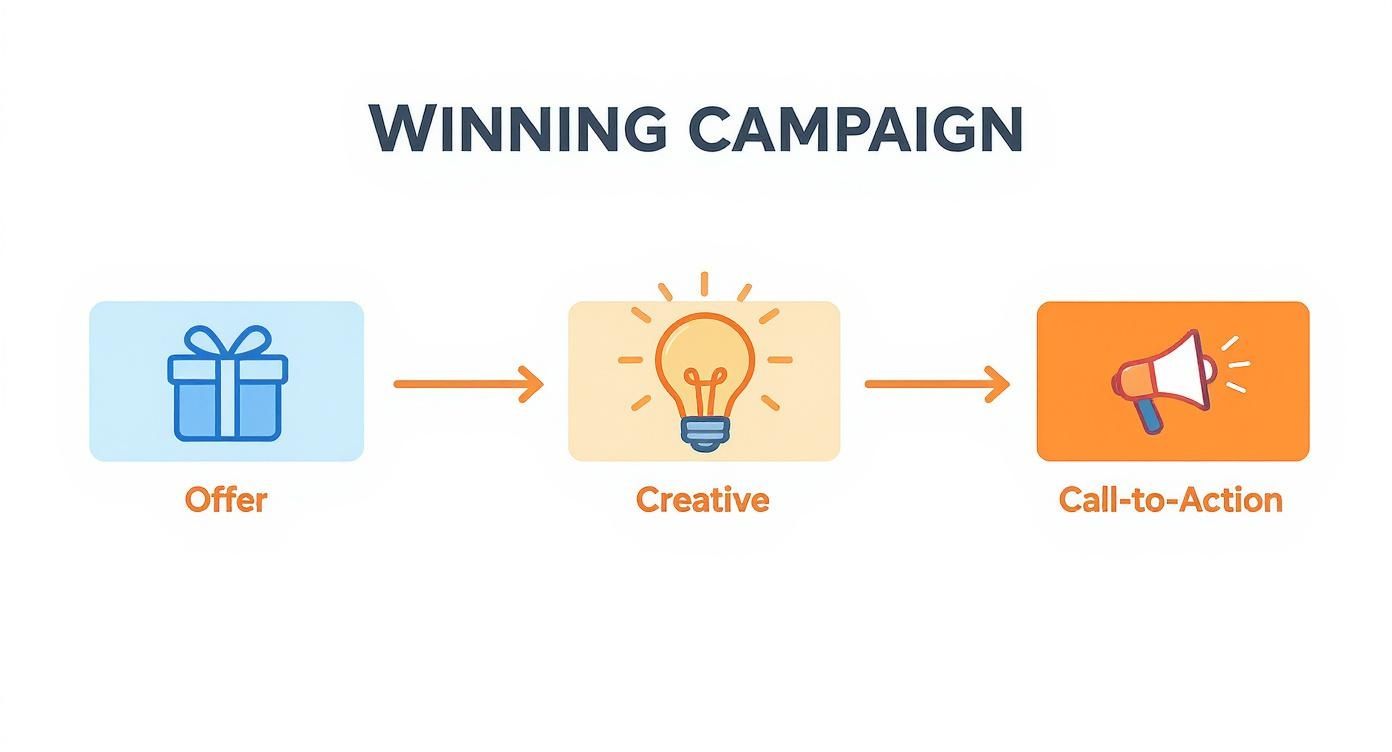 WINNING CAMPAIGN

Offer

Creative

Call-to-Action